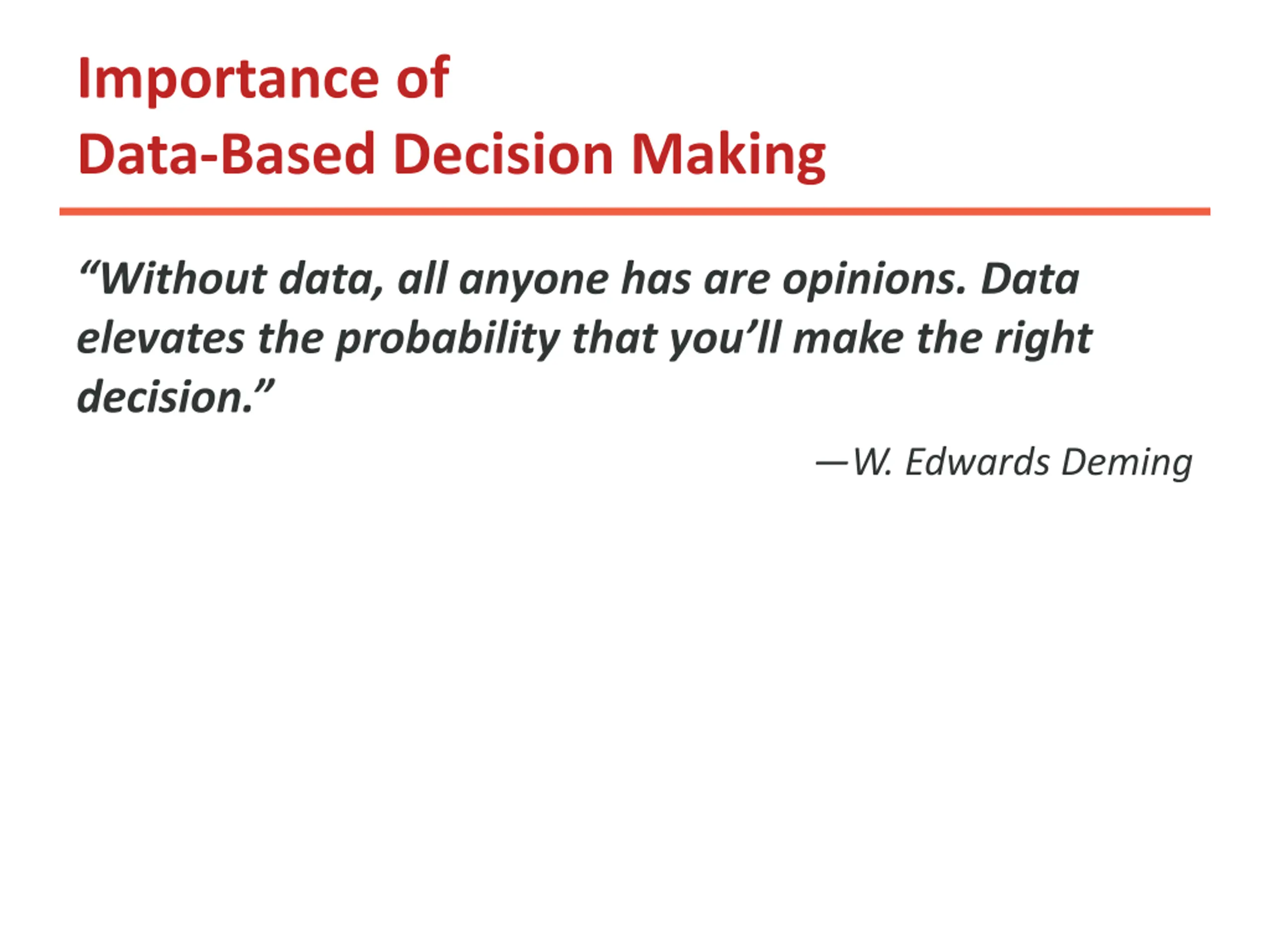 Importance of
Data-Based Decision Making

“Without data, all anyone has are opinions. Data elevates the probability that you’ll make the right decision.”

—W. Edwards Deming